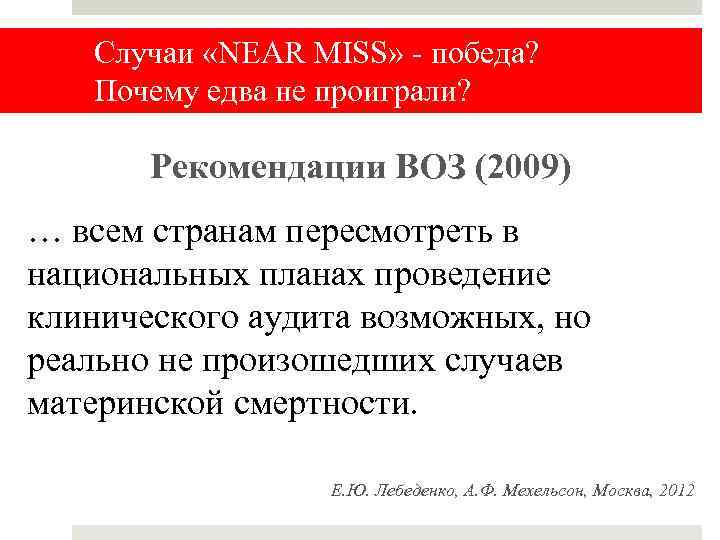 Случаи «NEAR MISS» - победа?
Почему едва не проиграли?

Рекомендации ВОЗ (2009)

… всем странам пересмотреть в национальных планах проведение клинического аудита возможных, но реально не произошедших случаев материнской смертности.

Е.Ю. Лебеденко, А.Ф. Мехельсон, Москва, 2012